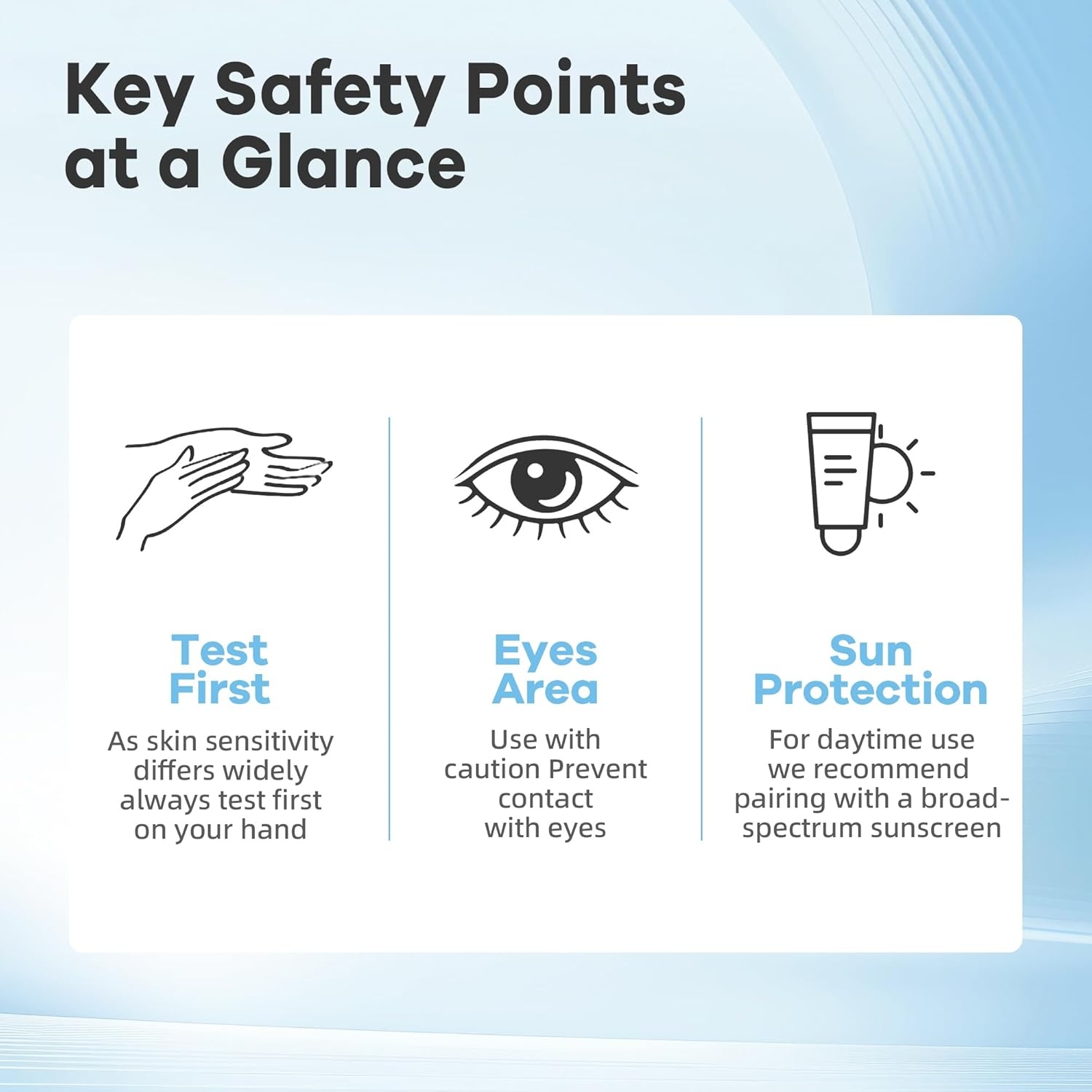 Key Safety Points at a Glance

Test First

As skin sensitivity differs widely always test first on your hand

Eyes Area

Use with caution Prevent contact with eyes

Sun Protection

For daytime use we recommend pairing with a broad-spectrum sunscreen